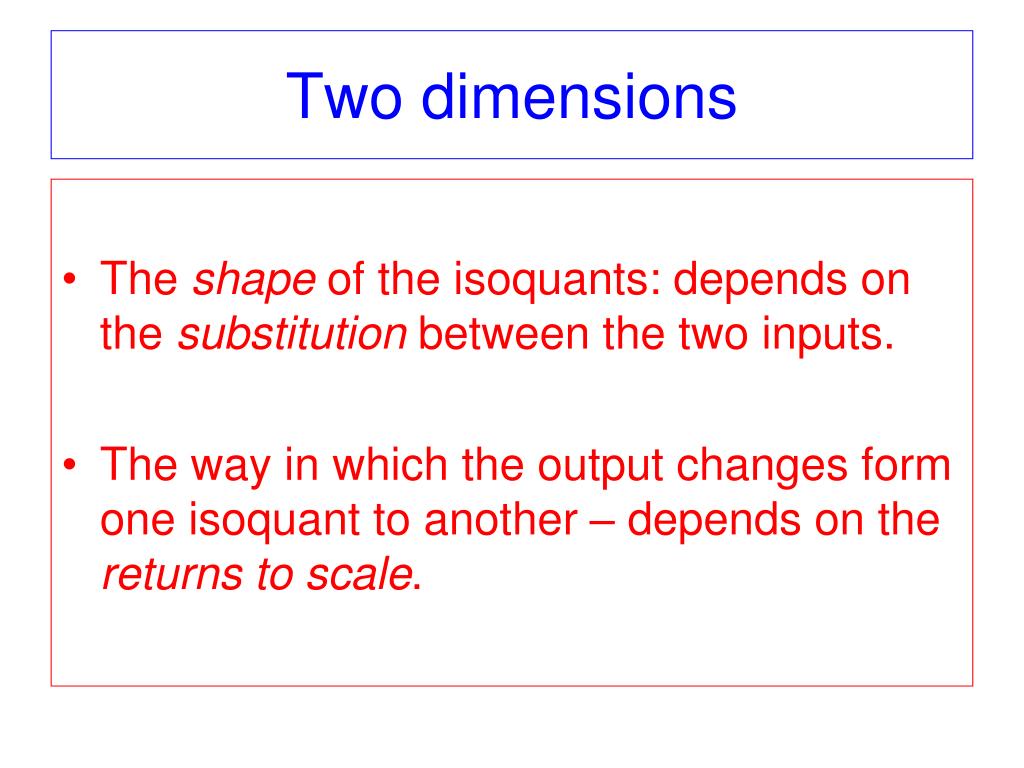 Two dimensions

• The shape of the isoquants: depends on the substitution between the two inputs.

• The way in which the output changes form one isoquant to another – depends on the returns to scale.